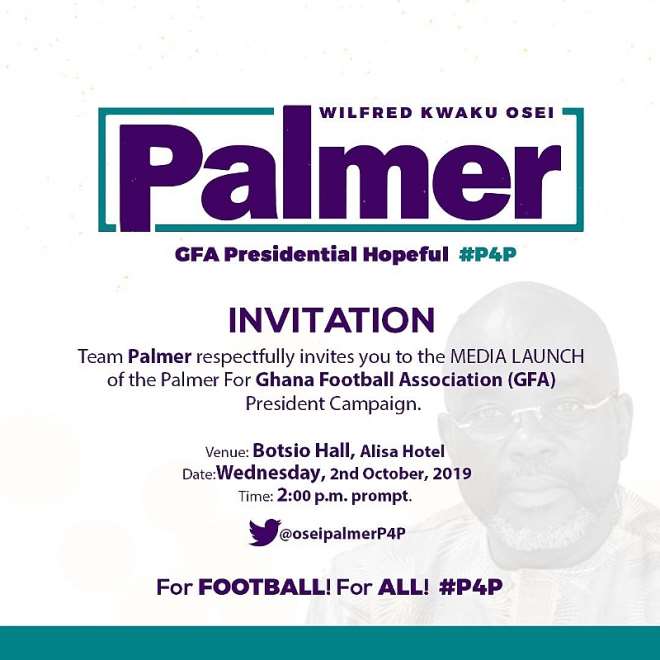 WILFRED KWAKU OSEI

Palmer

GFA Presidential Hopeful #P4P

INVITATION

Team Palmer respectfully invites you to the MEDIA LAUNCH of the Palmer For Ghana Football Association (GFA) President Campaign.

Venue: Botsio Hall, Alisa Hotel
Date:Wednesday, 2nd October, 2019
Time: 2:00 p.m. prompt.

@oseipalmerP4P

For FOOTBALL! For ALL! #P4P